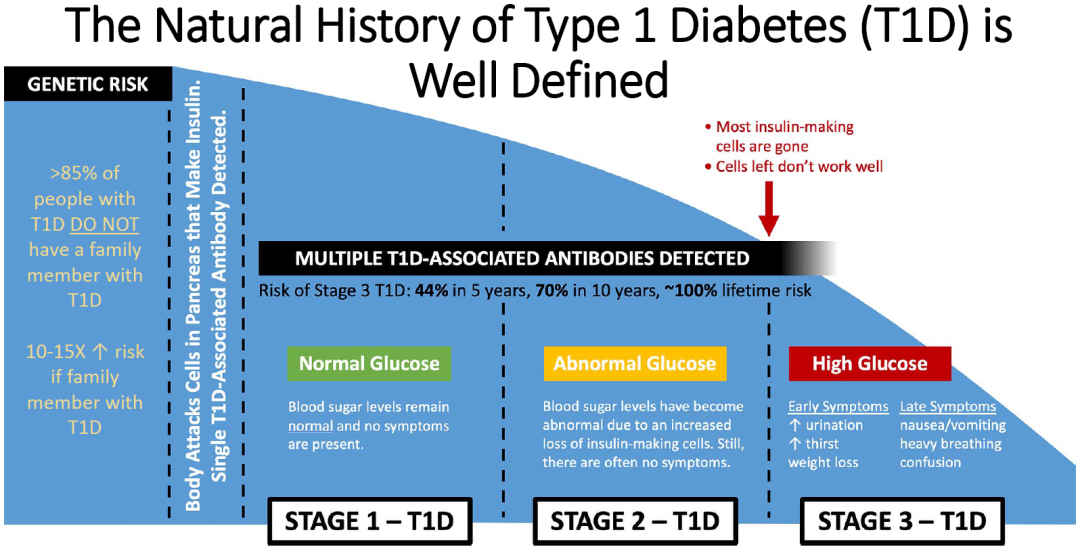 The Natural History of Type 1 Diabetes (T1D) is Well Defined

GENETIC RISK

>85% of people with T1D DO NOT have a family member with T1D

10-15X ↑ risk if family member with T1D

Body Attacks Cells in Pancreas that Make Insulin. Single T1D-Associated Antibody Detected.

• Most insulin-making cells are gone
• Cells left don't work well

MULTIPLE T1D-ASSOCIATED ANTIBODIES DETECTED

Risk of Stage 3 T1D: 44% in 5 years, 70% in 10 years, ~100% lifetime risk

Normal Glucose

Blood sugar levels remain normal and no symptoms are present.

Abnormal Glucose

Blood sugar levels have become abnormal due to an increased loss of insulin-making cells. Still, there are often no symptoms.

High Glucose

Early Symptoms
↑ urination
↑ thirst
weight loss

Late Symptoms
nausea/vomiting
heavy breathing
confusion

STAGE 1 – T1D

STAGE 2 – T1D

STAGE 3 – T1D